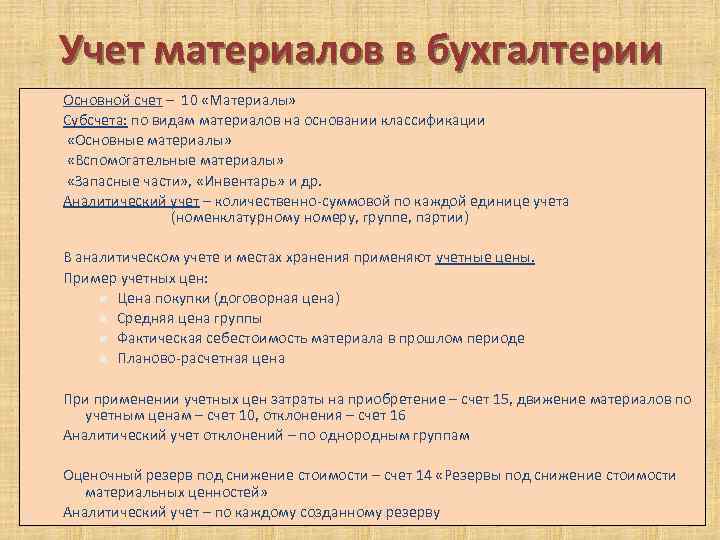 Учет материалов в бухгалтерии

Основной счет – 10 «Материалы»
Субсчета: по видам материалов на основании классификации
«Основные материалы»
«Вспомогательные материалы»
«Запасные части», «Инвентарь» и др.
Аналитический учет – количественно-суммовой по каждой единице учета (номенклатурному номеру, группе, партии)

В аналитическом учете и местах хранения применяют учетные цены.
Пример учетных цен:
Цена покупки (договорная цена)
Средняя цена группы
Фактическая себестоимость материала в прошлом периоде
Планово-расчетная цена

При применении учетных цен затраты на приобретение – счет 15, движение материалов по учетным ценам – счет 10, отклонения – счет 16
Аналитический учет отклонений – по однородным группам

Оценочный резерв под снижение стоимости – счет 14 «Резервы под снижение стоимости материальных ценностей»
Аналитический учет – по каждому созданному резерву